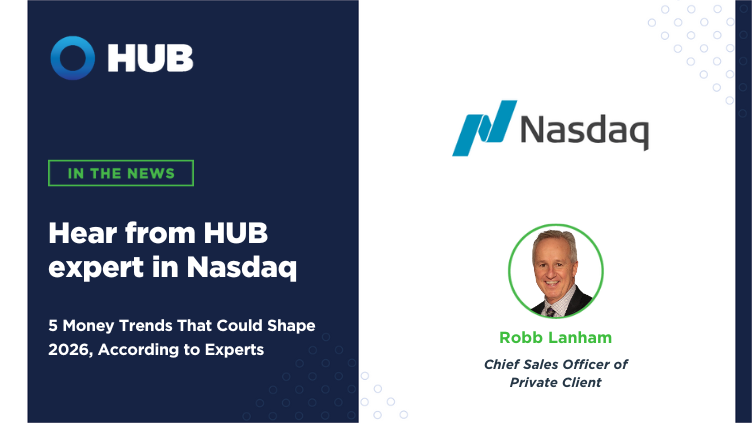 HUB

IN THE NEWS

Hear from HUB expert in Nasdaq

5 Money Trends That Could Shape 2026, According to Experts

Nasdaq

Robb Lanham

Chief Sales Officer of Private Client